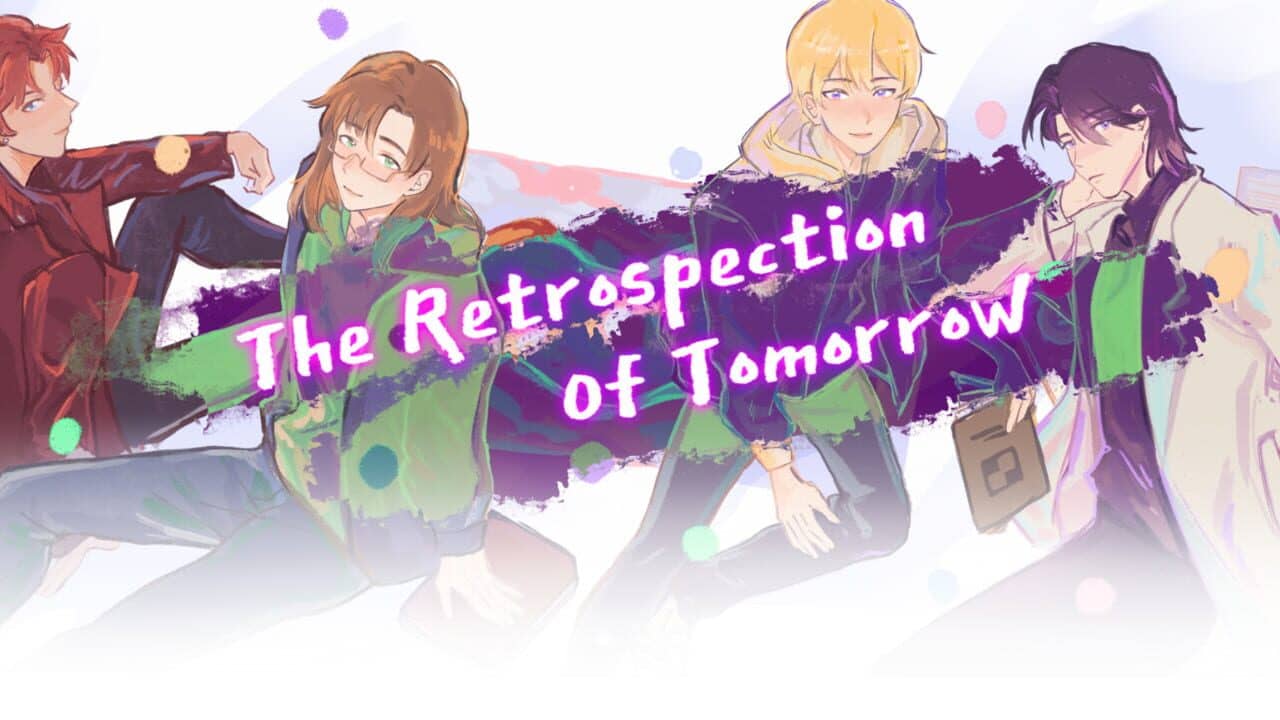 The Retrospection of Tomorrow